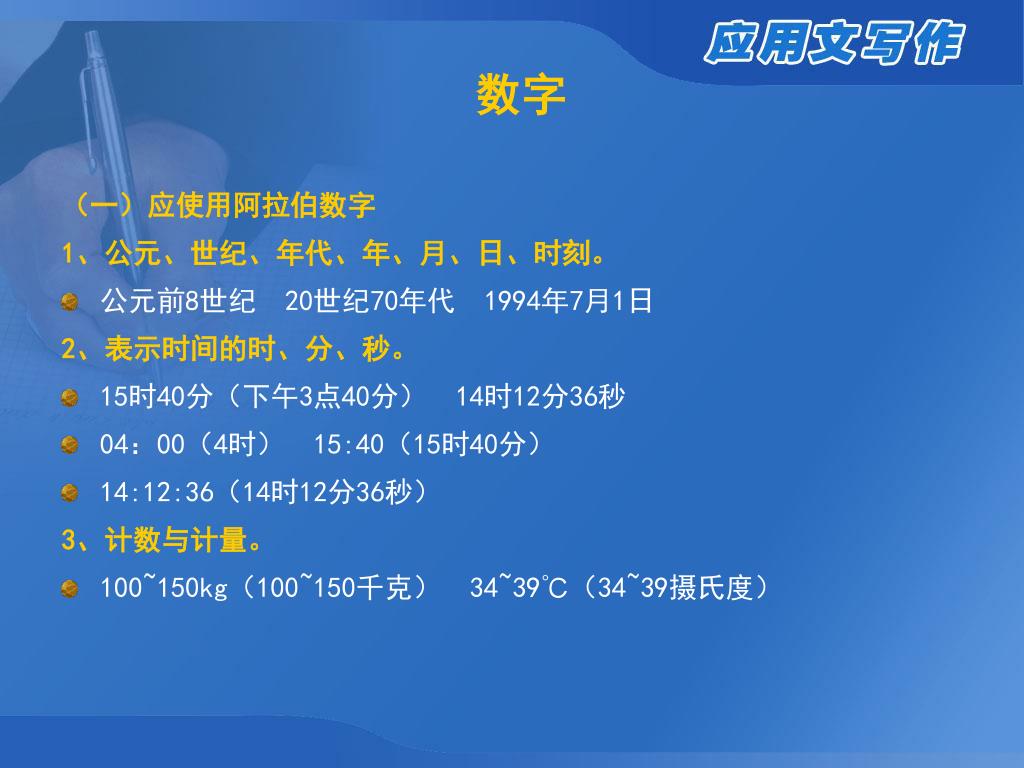 应用文写作

数字

（一）应使用阿拉伯数字

1、公元、世纪、年代、年、月、日、时刻。

公元前8世纪　20世纪70年代　1994年7月1日

2、表示时间的时、分、秒。

15时40分（下午3点40分）　14时12分36秒

04：00（4时）　15:40（15时40分）

14:12:36（14时12分36秒）

3、计数与计量。

100~150kg（100~150千克）　34~39℃（34~39摄氏度）